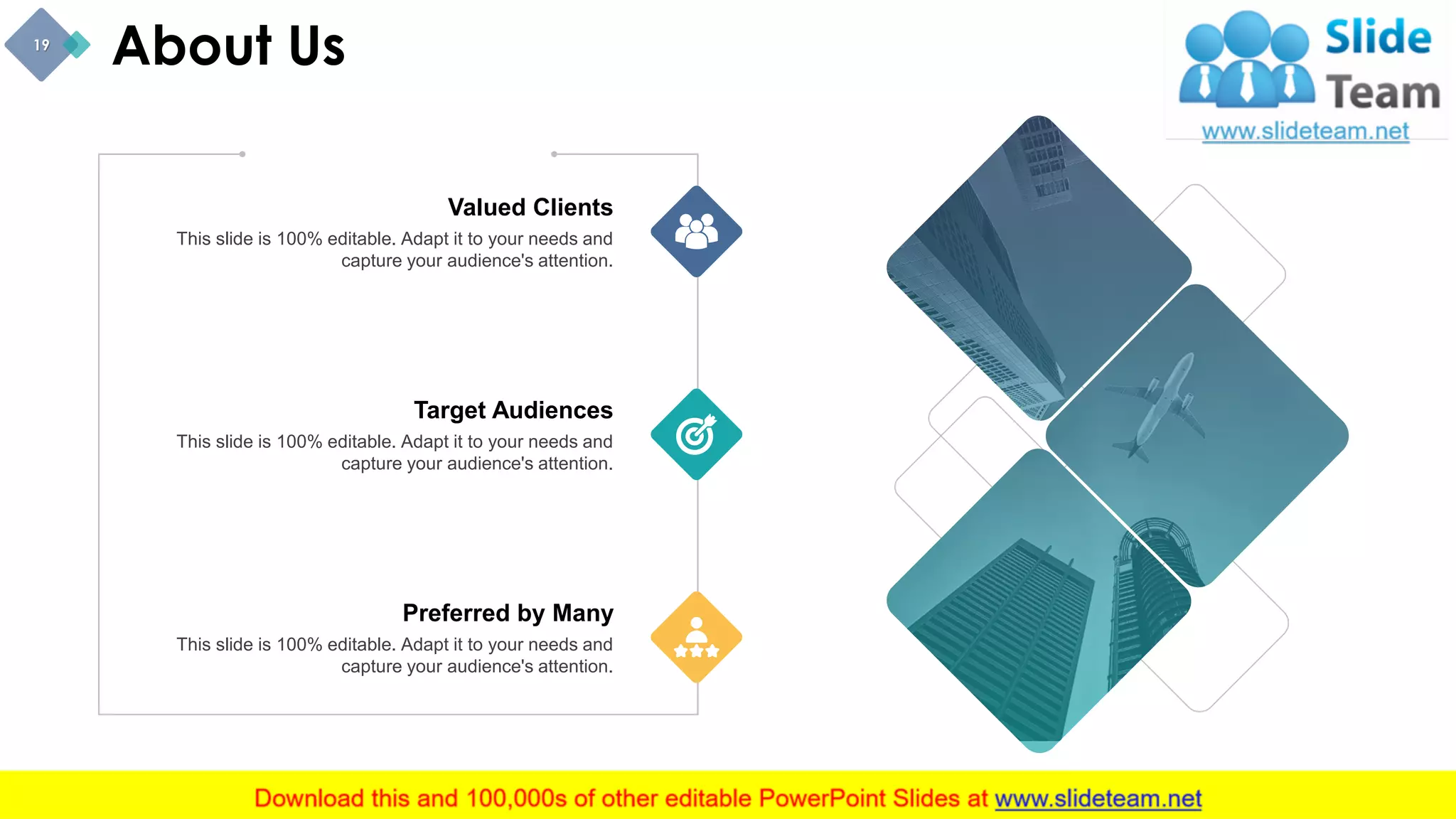 19

About Us

Slide Team
www.slideteam.net

Valued Clients
This slide is 100% editable. Adapt it to your needs and capture your audience's attention.

Target Audiences
This slide is 100% editable. Adapt it to your needs and capture your audience's attention.

Preferred by Many
This slide is 100% editable. Adapt it to your needs and capture your audience's attention.

Download this and 100,000s of other editable PowerPoint Slides at www.slideteam.net